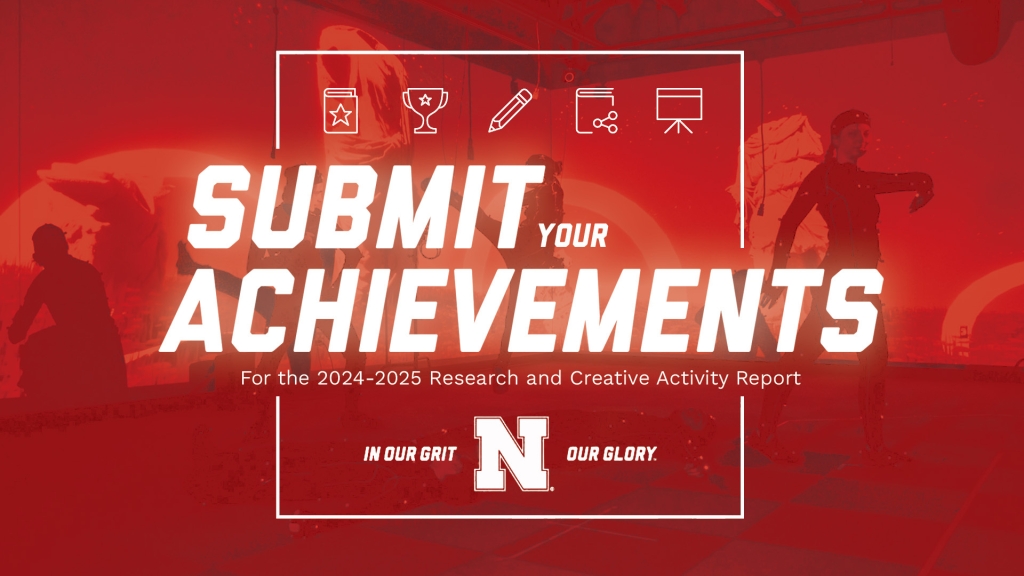 SUBMIT YOUR ACHIEVEMENTS

For the 2024-2025 Research and Creative Activity Report

IN OUR GRIT N OUR GLORY.